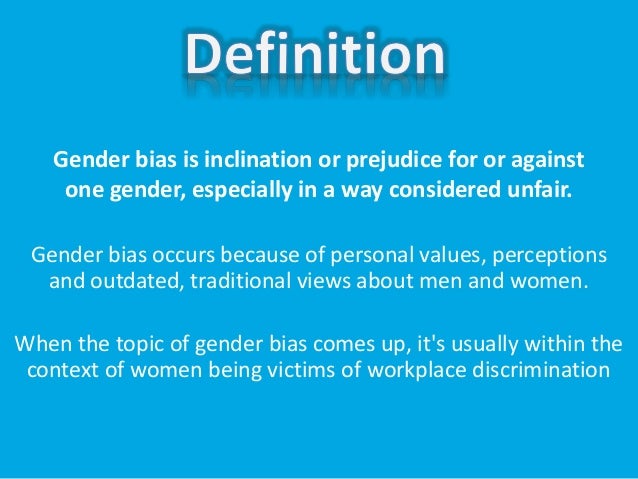 Definition

Gender bias is inclination or prejudice for or against one gender, especially in a way considered unfair.

Gender bias occurs because of personal values, perceptions and outdated, traditional views about men and women.

When the topic of gender bias comes up, it's usually within the context of women being victims of workplace discrimination